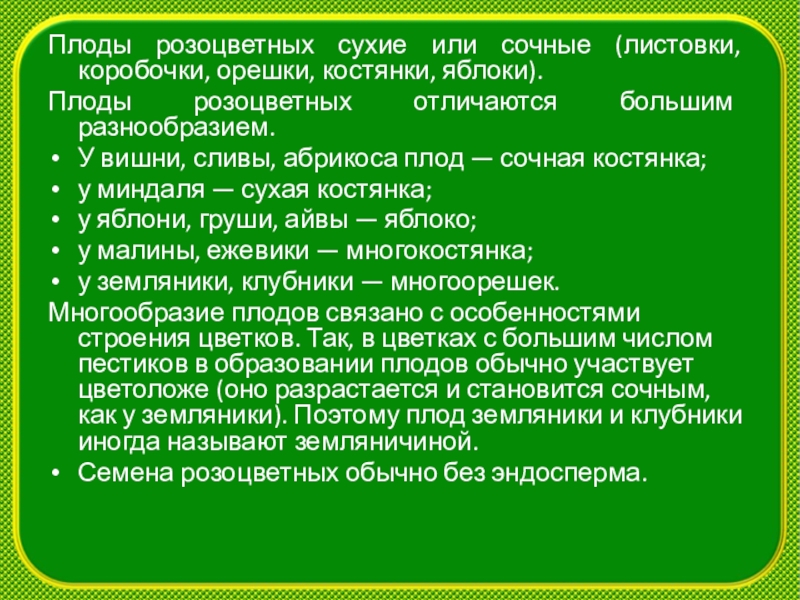 Плоды розоцветных сухие или сочные (листовки, коробочки, орешки, костянки, яблоки).

Плоды розоцветных отличаются большим разнообразием.

• У вишни, сливы, абрикоса плод — сочная костянка;
• у миндаля — сухая костянка;
• у яблони, груши, айвы — яблоко;
• у малины, ежевики — многокостянка;
• у земляники, клубники — многоорешек.

Многообразие плодов связано с особенностями строения цветков. Так, в цветках с большим числом пестиков в образовании плодов обычно участвует цветоложе (оно разрастается и становится сочным, как у земляники). Поэтому плод земляники и клубники иногда называют земляничиной.

• Семена розоцветных обычно без эндосперма.